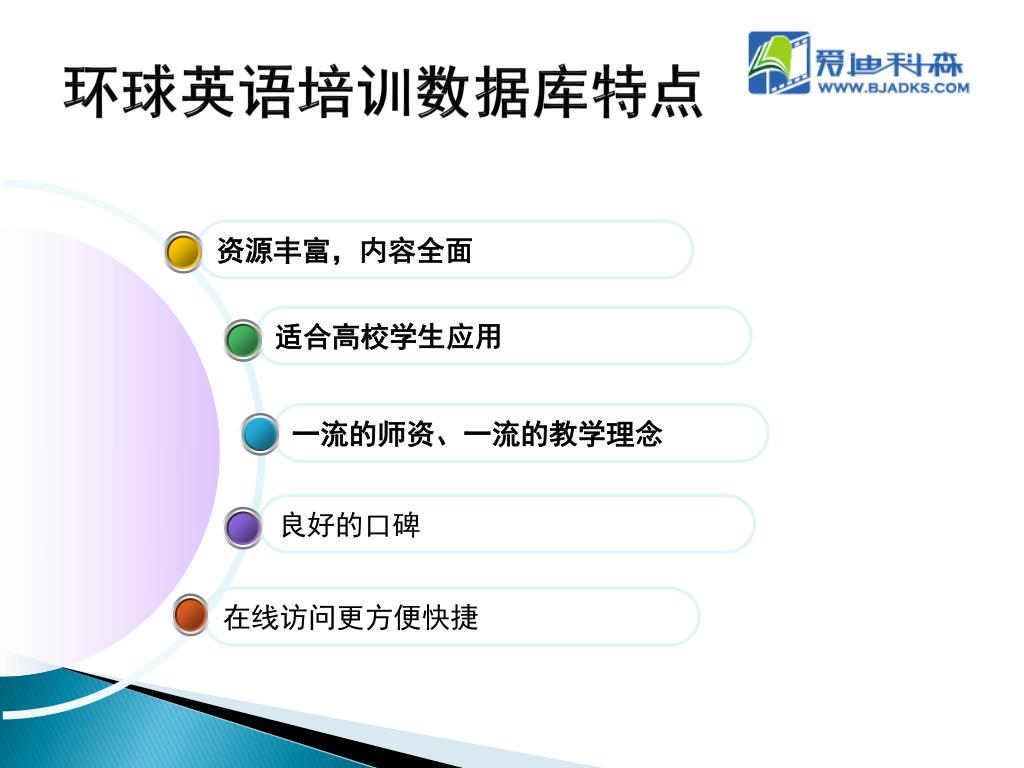 环球英语培训数据库特点

爱迪科森
WWW.BJADKS.COM

资源丰富，内容全面

适合高校学生应用

一流的师资、一流的教学理念

良好的口碑

在线访问更方便快捷